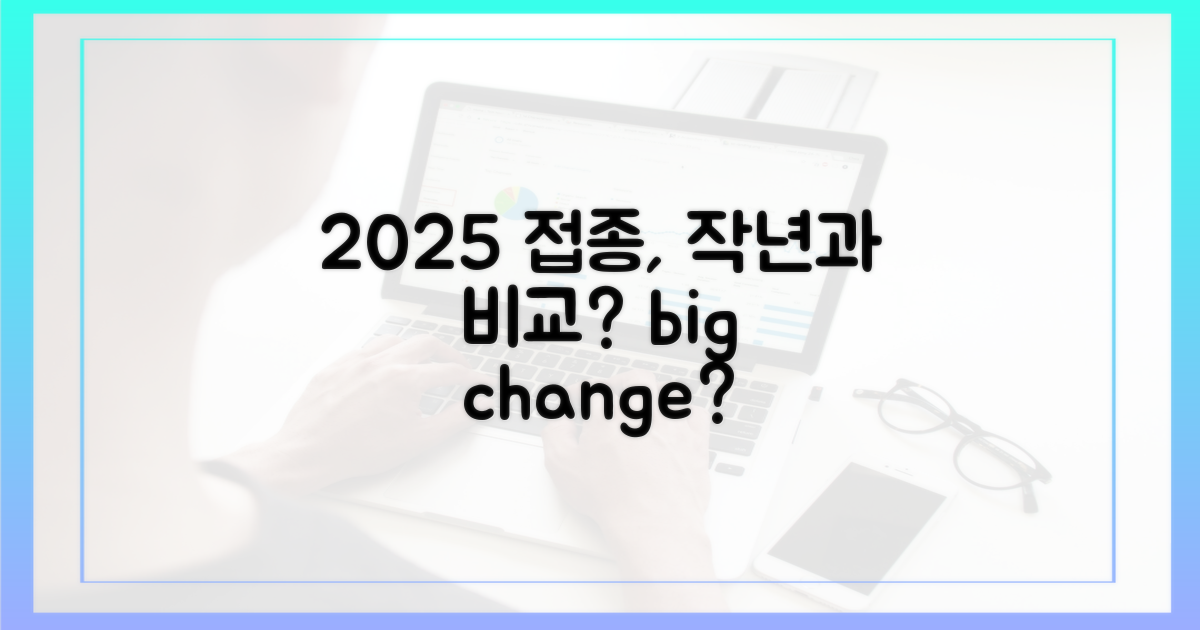 2025 접종, 작년과 비교? big change?